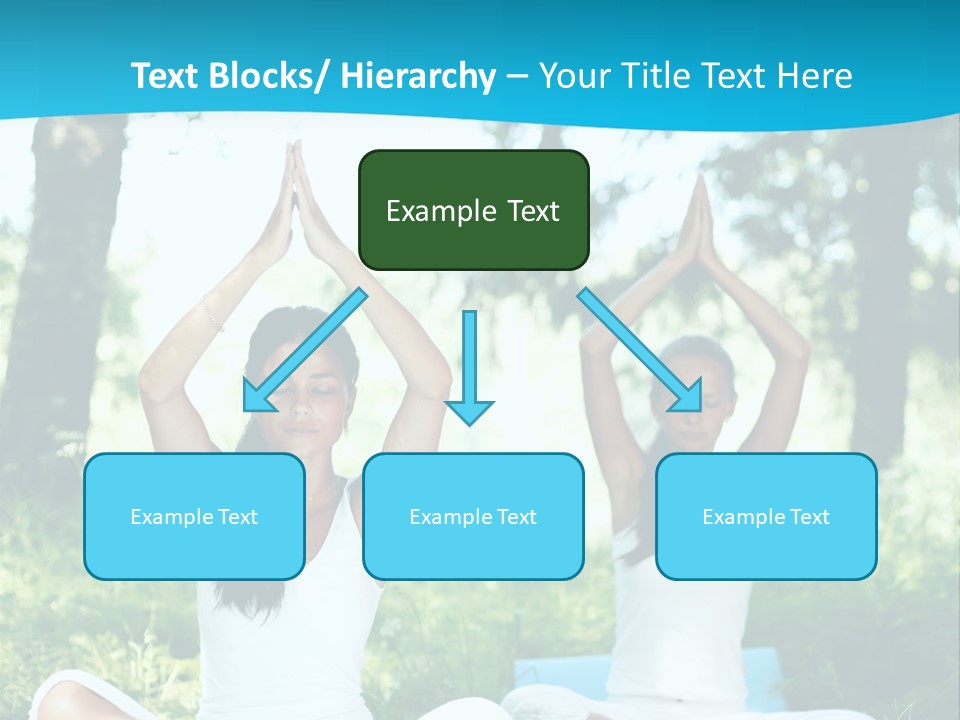 Text Blocks/ Hierarchy – Your Title Text Here

Example Text

Example Text

Example Text

Example Text